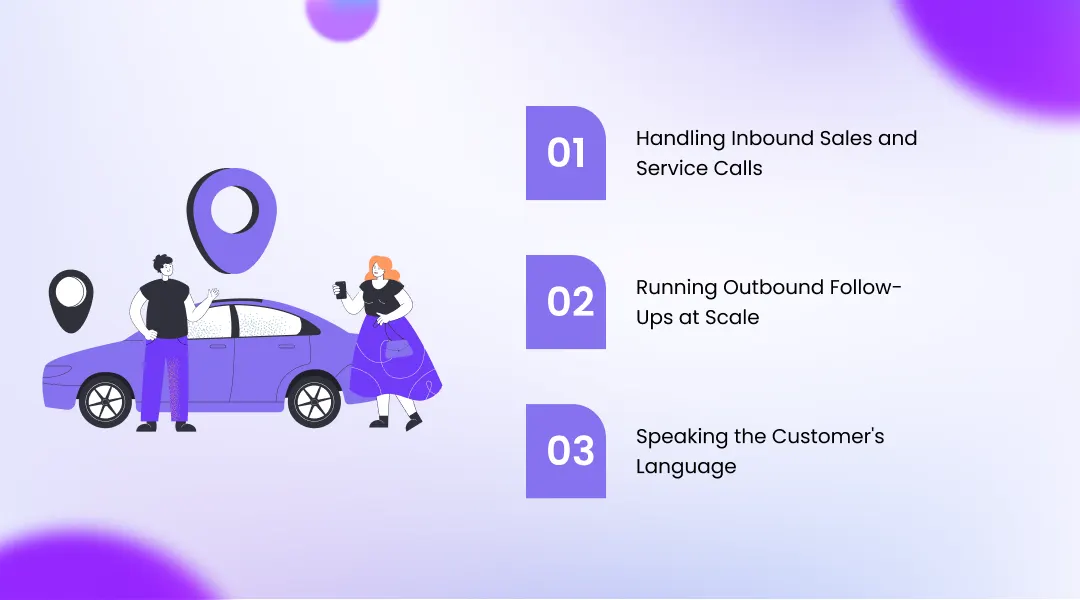 01
Handling Inbound Sales and Service Calls

02
Running Outbound Follow-Ups at Scale

03
Speaking the Customer's Language